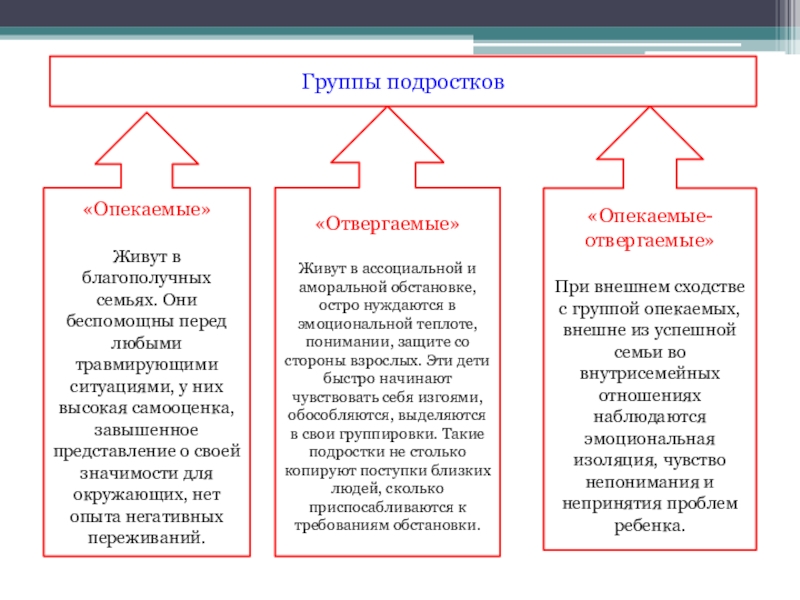 Группы подростков

«Опекаемые»

Живут в благополучных семьях. Они беспомощны перед любыми травмирующими ситуациями, у них высокая самооценка, завышенное представление о своей значимости для окружающих, нет опыта негативных переживаний.

«Отвергаемые»

Живут в ассоциальной и аморальной обстановке, остро нуждаются в эмоциональной теплоте, понимании, защите со стороны взрослых. Эти дети быстро начинают чувствовать себя изгоями, обособляются, выделяются в свои группировки. Такие подростки не столько копируют поступки близких людей, сколько приспосабливаются к требованиям обстановки.

«Опекаемые-отвергаемые»

При внешнем сходстве с группой опекаемых, внешне из успешной семьи во внутрисемейных отношениях наблюдаются эмоциональная изоляция, чувство непонимания и непринятия проблем ребенка.